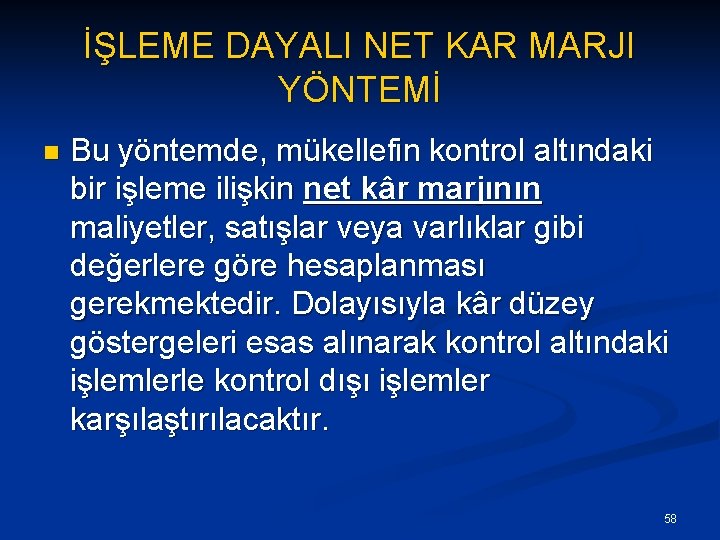 İŞLEME DAYALI NET KAR MARJI YÖNTEMİ

Bu yöntemde, mükellefin kontrol altındaki bir işleme ilişkin net kâr marjının maliyetler, satışlar veya varlıklar gibi değerlere göre hesaplanması gerekmektedir. Dolayısıyla kâr düzey göstergeleri esas alınarak kontrol altındaki işlemlerle kontrol dışı işlemler karşılaştırılacaktır.

58